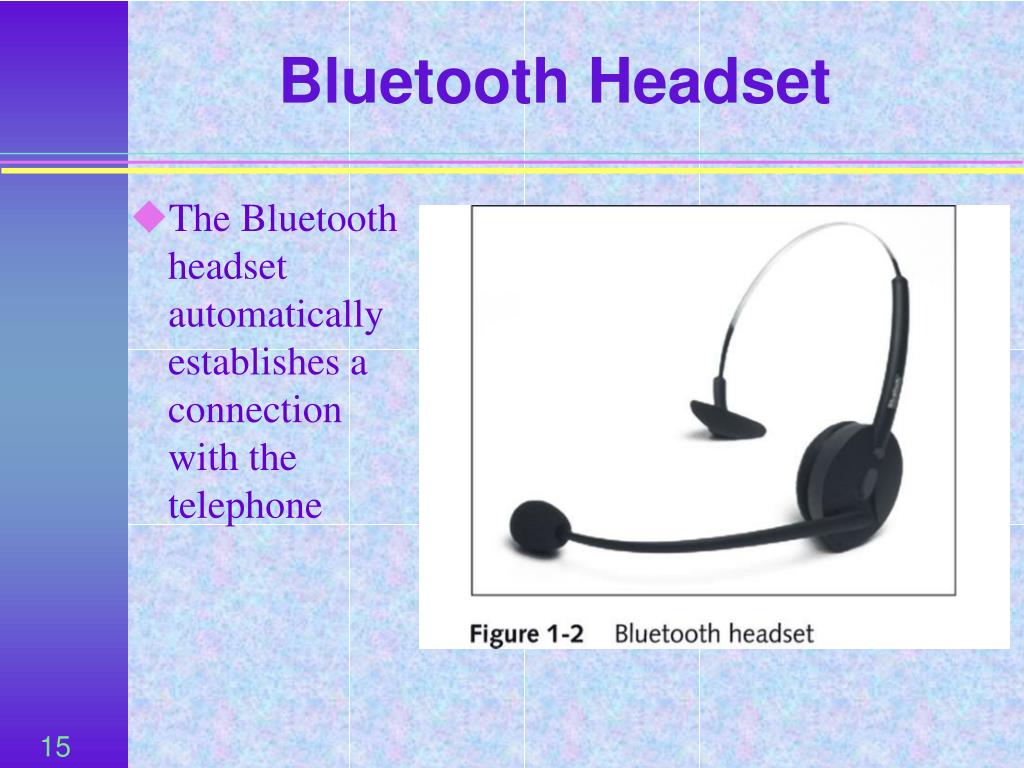 Bluetooth Headset

◆The Bluetooth headset automatically establishes a connection with the telephone

Figure 1-2 Bluetooth headset

15